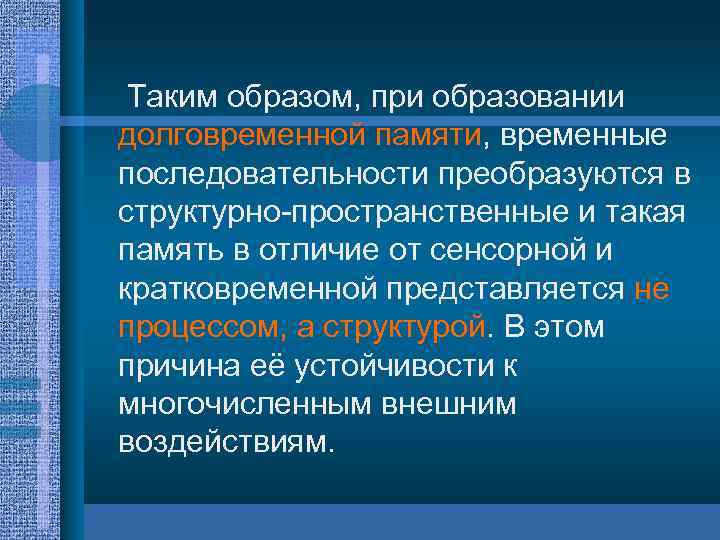 Таким образом, при образовании долговременной памяти, временные последовательности преобразуются в структурно-пространственные и такая память в отличие от сенсорной и кратковременной представляется не процессом, а структурой. В этом причина её устойчивости к многочисленным внешним воздействиям.